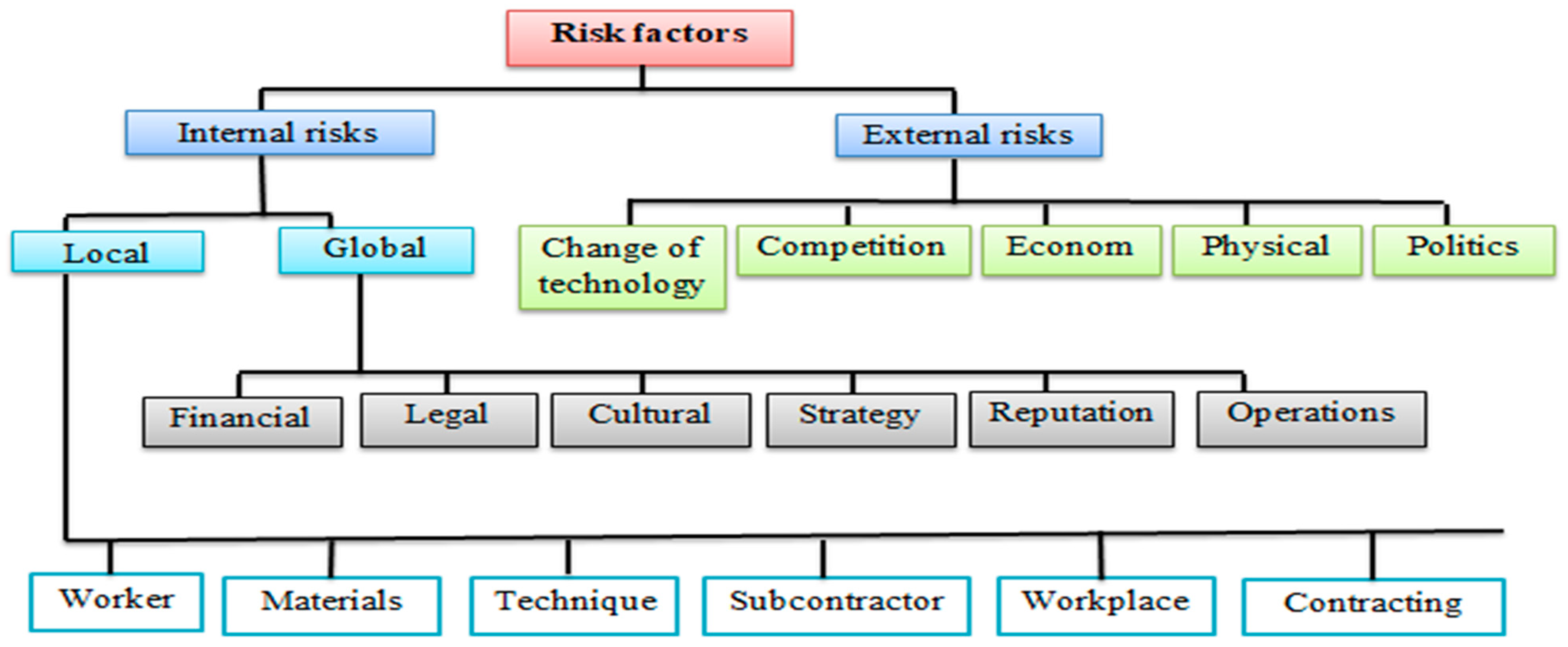 Risk factors

Internal risks

External risks

Local

Global

Change of technology

Competition

Econom

Physical

Politics

Financial

Legal

Cultural

Strategy

Reputation

Operations

Worker

Materials

Technique

Subcontractor

Workplace

Contracting